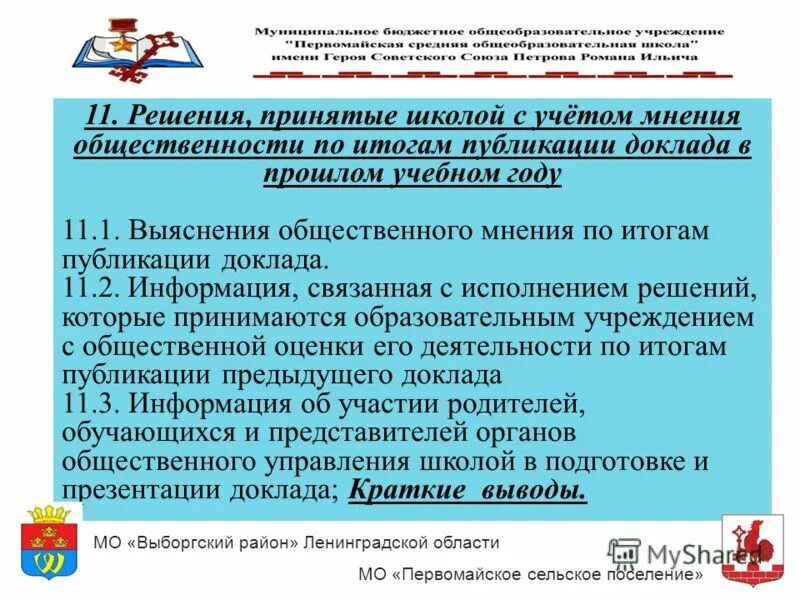 Муниципальное бюджетное общеобразовательное учреждение "Первомайская средняя общеобразовательная школа" имени Героя Советского Союза Петрова Романа Ильича

11. Решения, принятые школой с учётом мнения общественности по итогам публикации доклада в прошлом учебном году

11.1. Выяснения общественного мнения по итогам публикации доклада.
11.2. Информация, связанная с исполнением решений, которые принимаются образовательным учреждением с общественной оценки его деятельности по итогам публикации предыдущего доклада
11.3. Информация об участии родителей, обучающихся и представителей органов общественного управления школой в подготовке и презентации доклада; Краткие выводы.

МО «Выборгский район» Ленинградской области

MyShared

МО «Первомайское сельское поселение»